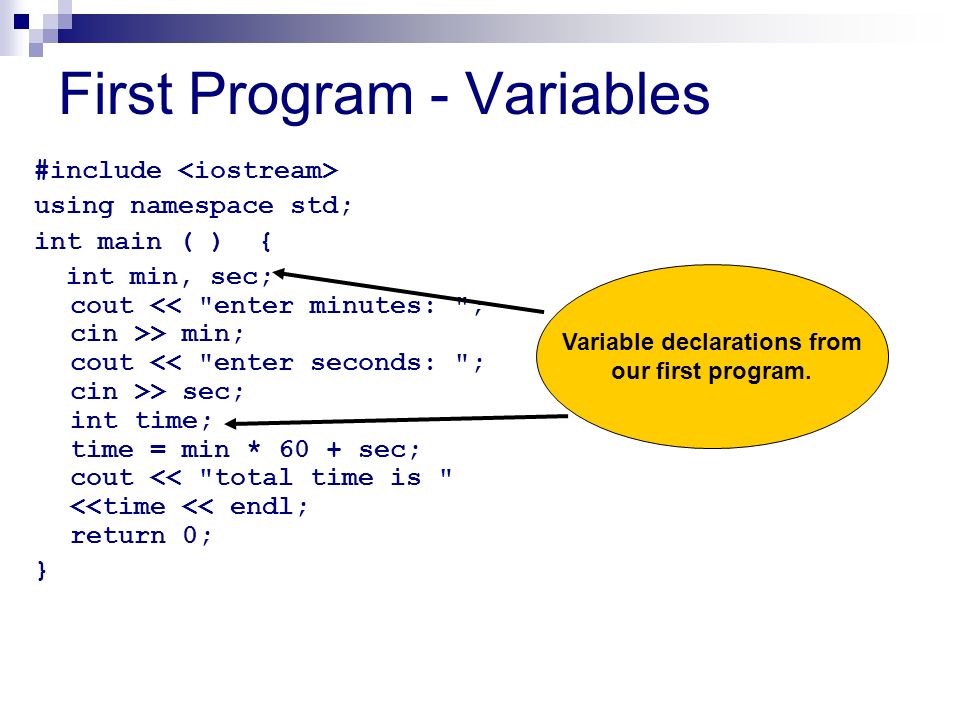 First Program - Variables

#include <iostream>
using namespace std;
int main ( ) {
int min, sec;
cout << "enter minutes: ";
cin >> min;
cout << "enter seconds: ";
cin >> sec;
int time;
time = min * 60 + sec;
cout << "total time is "
<<time << endl;
return 0;
}

Variable declarations from our first program.